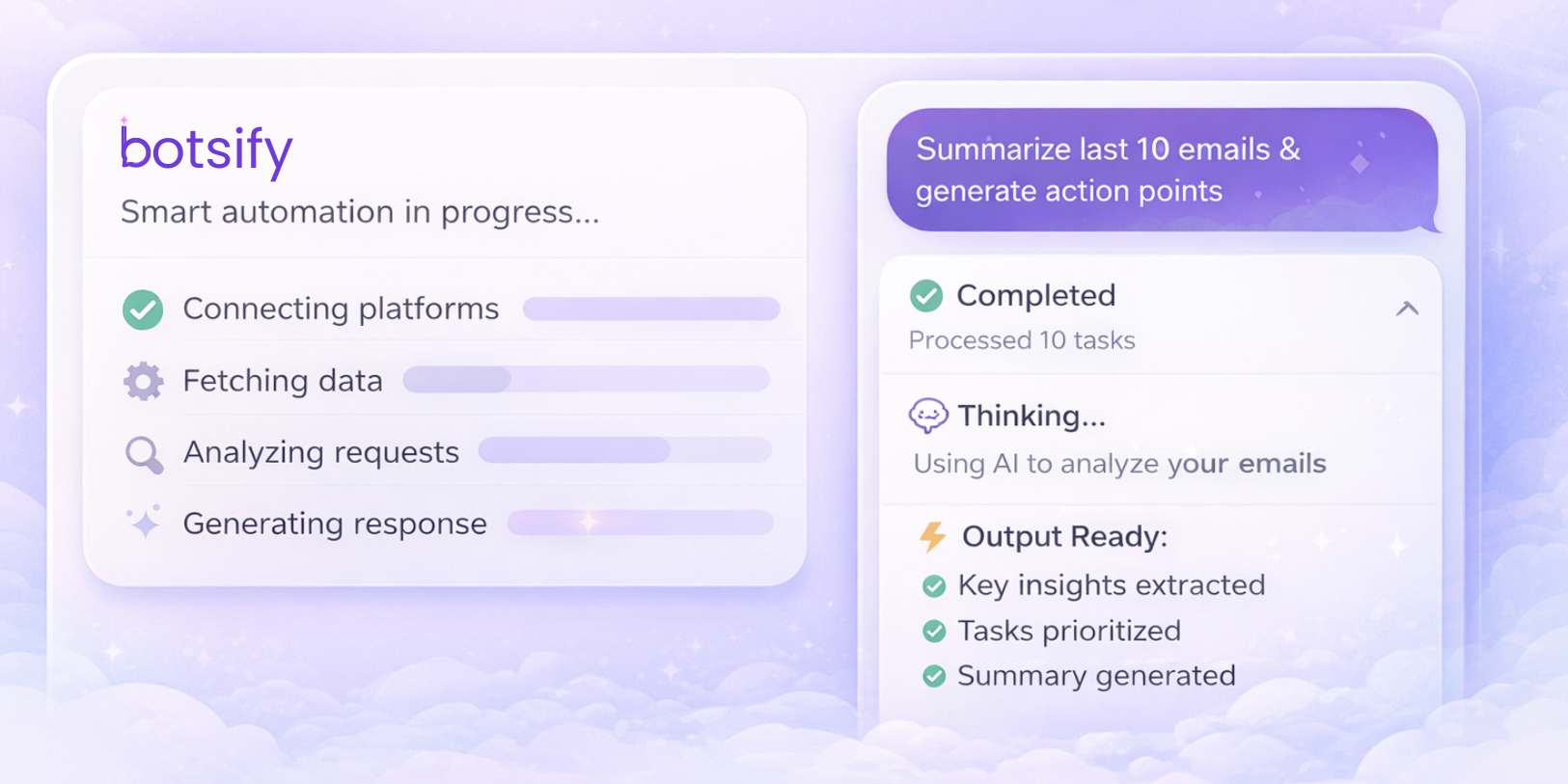 botsify
Smart automation in progress...

Connecting platforms
Fetching data
Analyzing requests
Generating response

Summarize last 10 emails & generate action points

Completed
Processed 10 tasks

Thinking...
Using AI to analyze your emails

Output Ready:
Key insights extracted
Tasks prioritized
Summary generated